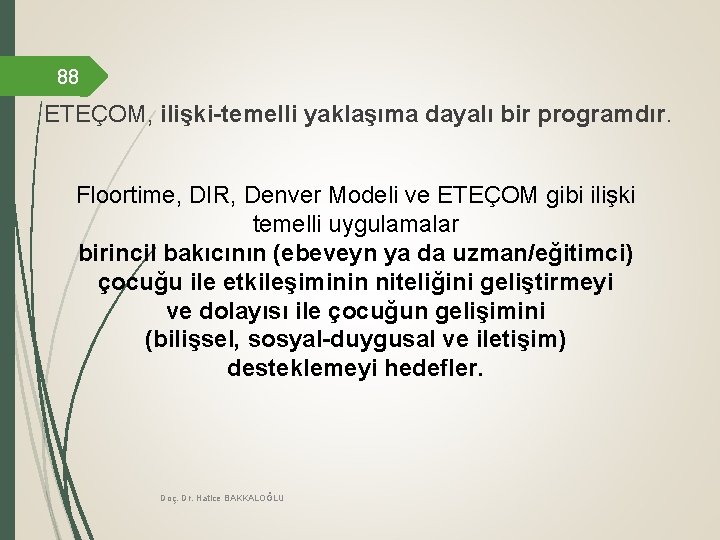 88

ETEÇOM, ilişki-temelli yaklaşıma dayalı bir programdır.

Floortime, DIR, Denver Modeli ve ETEÇOM gibi ilişki temelli uygulamalar birincil bakıcının (ebeveyn ya da uzman/eğitimci) çocuğu ile etkileşiminin niteliğini geliştirmeyi ve dolayısı ile çocuğun gelişimini (bilişsel, sosyal-duygusal ve iletişim) desteklemeyi hedefler.

Doç. Dr. Hatice BAKKALOĞLU